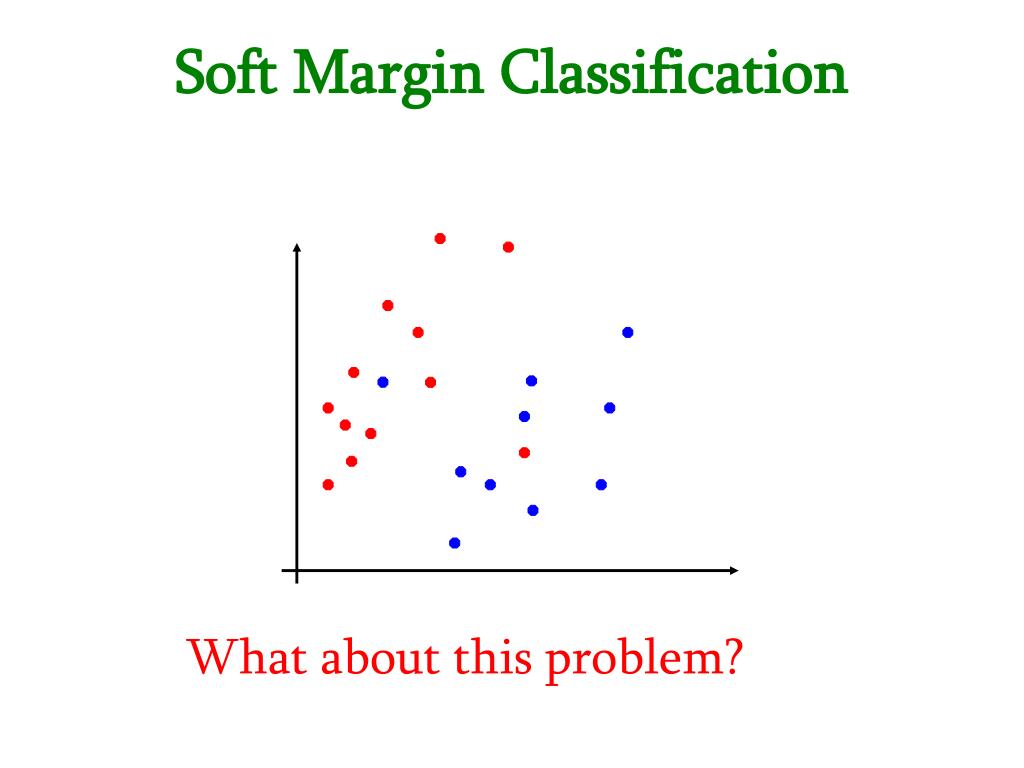 Soft Margin Classification

What about this problem?